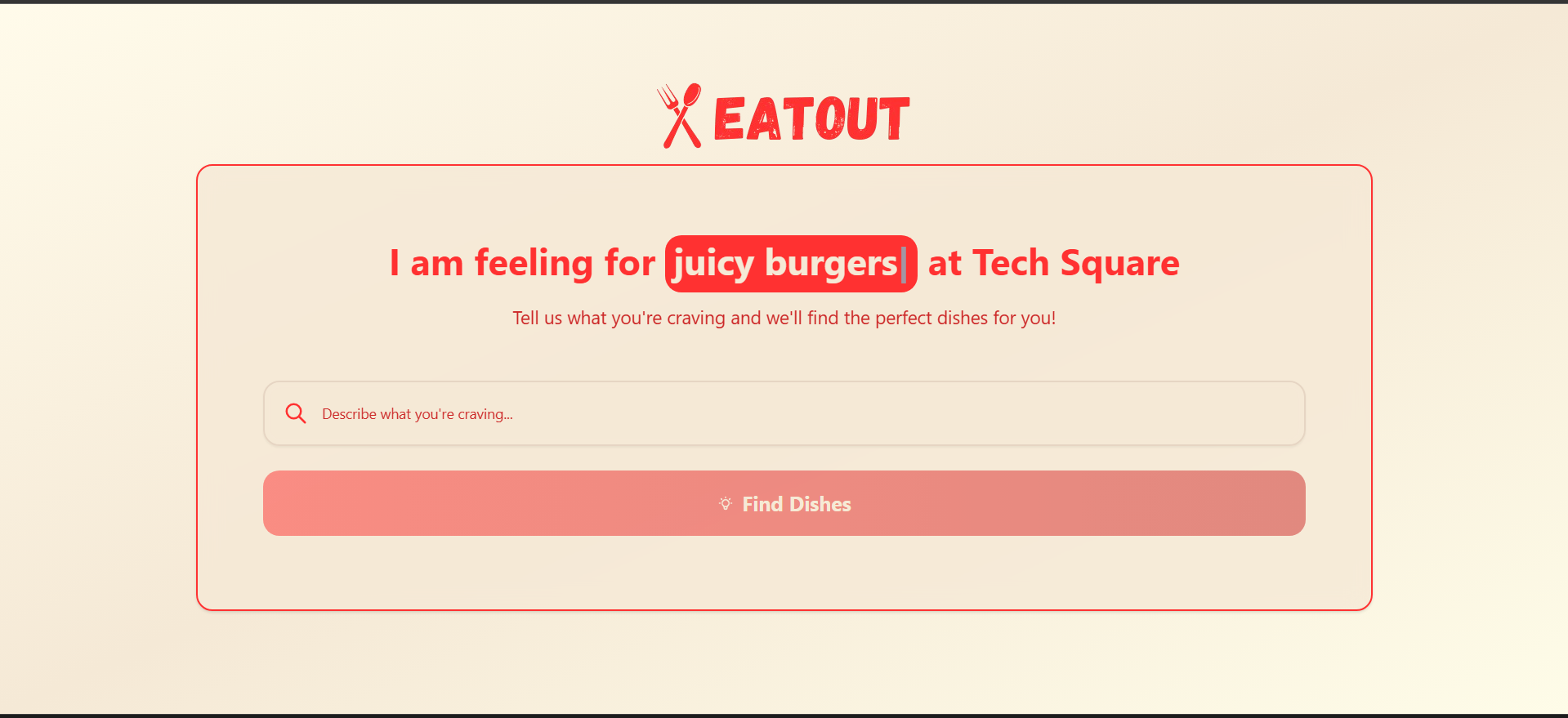 EATOUT

I am feeling for juicy burgers at Tech Square

Tell us what you're craving and we'll find the perfect dishes for you!

Describe what you're craving...

Find Dishes